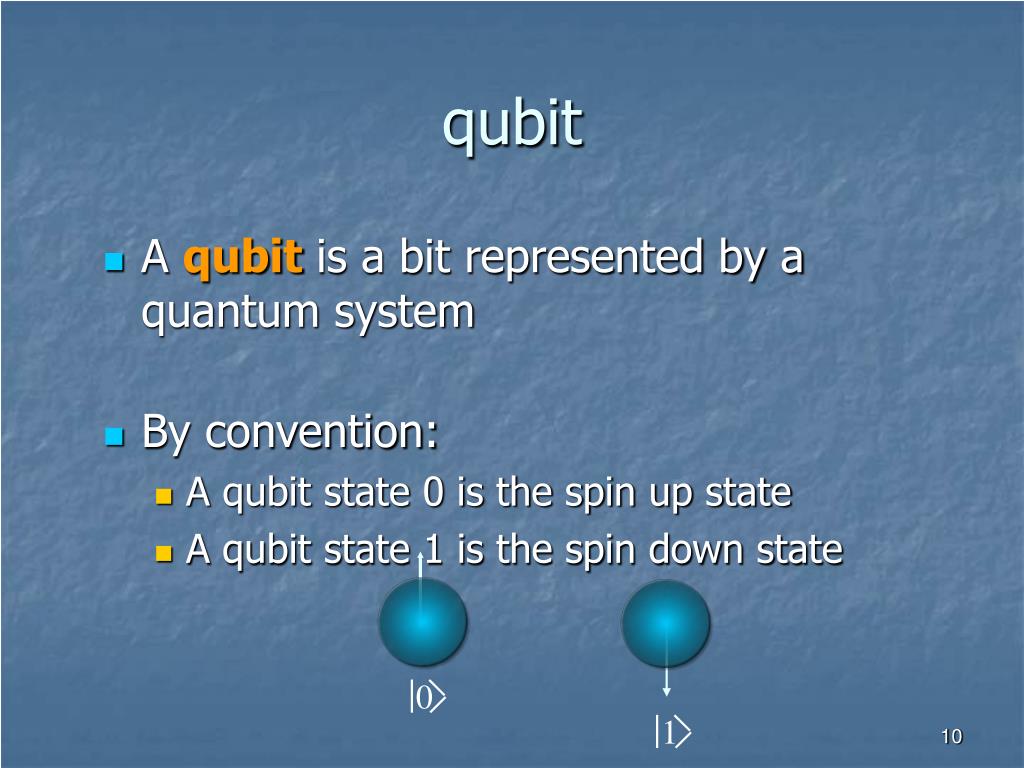 qubit

A qubit is a bit represented by a quantum system

By convention:

A qubit state 0 is the spin up state

A qubit state 1 is the spin down state

$|0\rangle$

$|1\rangle$

10